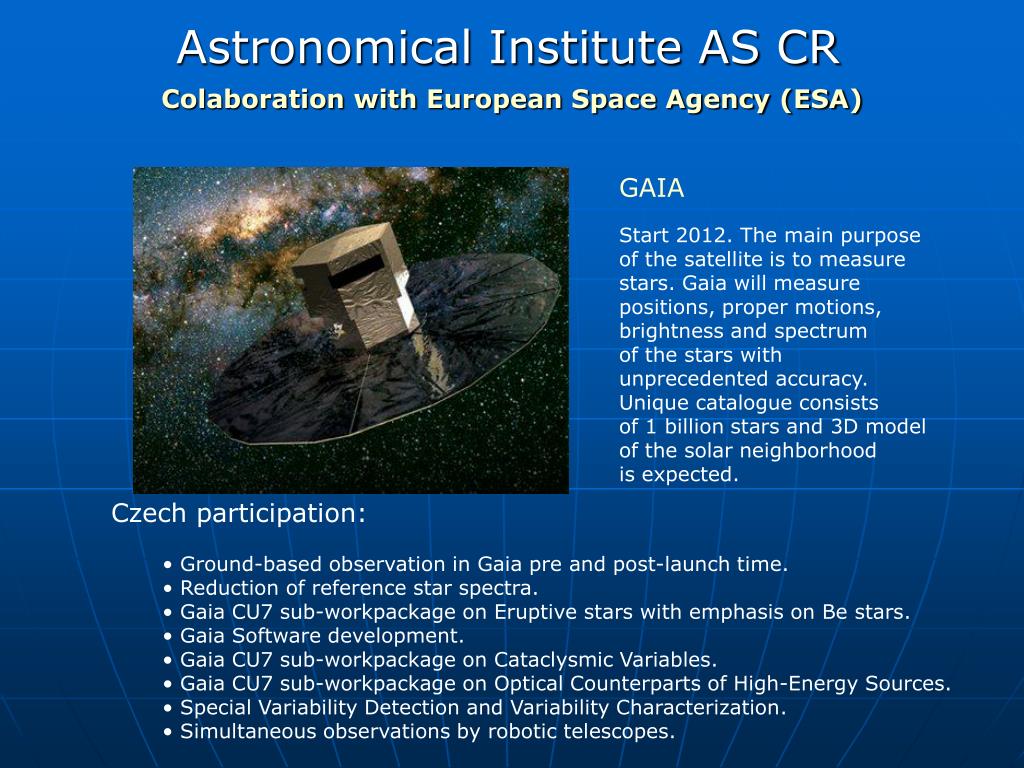 Astronomical Institute AS CR
Colaboration with European Space Agency (ESA)

GAIA

Start 2012. The main purpose of the satellite is to measure stars. Gaia will measure positions, proper motions, brightness and spectrum of the stars with unprecedented accuracy. Unique catalogue consists of 1 billion stars and 3D model of the solar neighborhood is expected.

Czech participation:

• Ground-based observation in Gaia pre and post-launch time.
• Reduction of reference star spectra.
• Gaia CU7 sub-workpackage on Eruptive stars with emphasis on Be stars.
• Gaia Software development.
• Gaia CU7 sub-workpackage on Cataclysmic Variables.
• Gaia CU7 sub-workpackage on Optical Counterparts of High-Energy Sources.
• Special Variability Detection and Variability Characterization.
• Simultaneous observations by robotic telescopes.